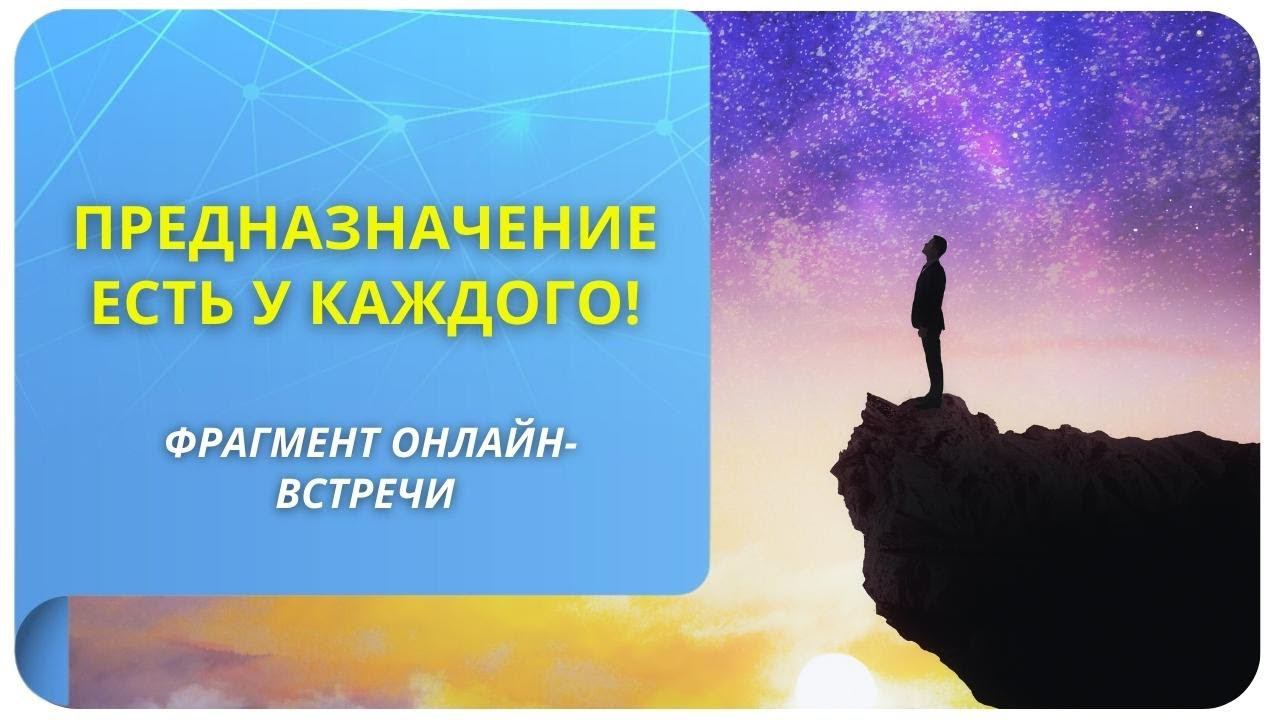 ПРЕДНАЗНАЧЕНИЕ ЕСТЬ У КАЖДОГО!

ФРАГМЕНТ ОНЛАЙН-ВСТРЕЧИ